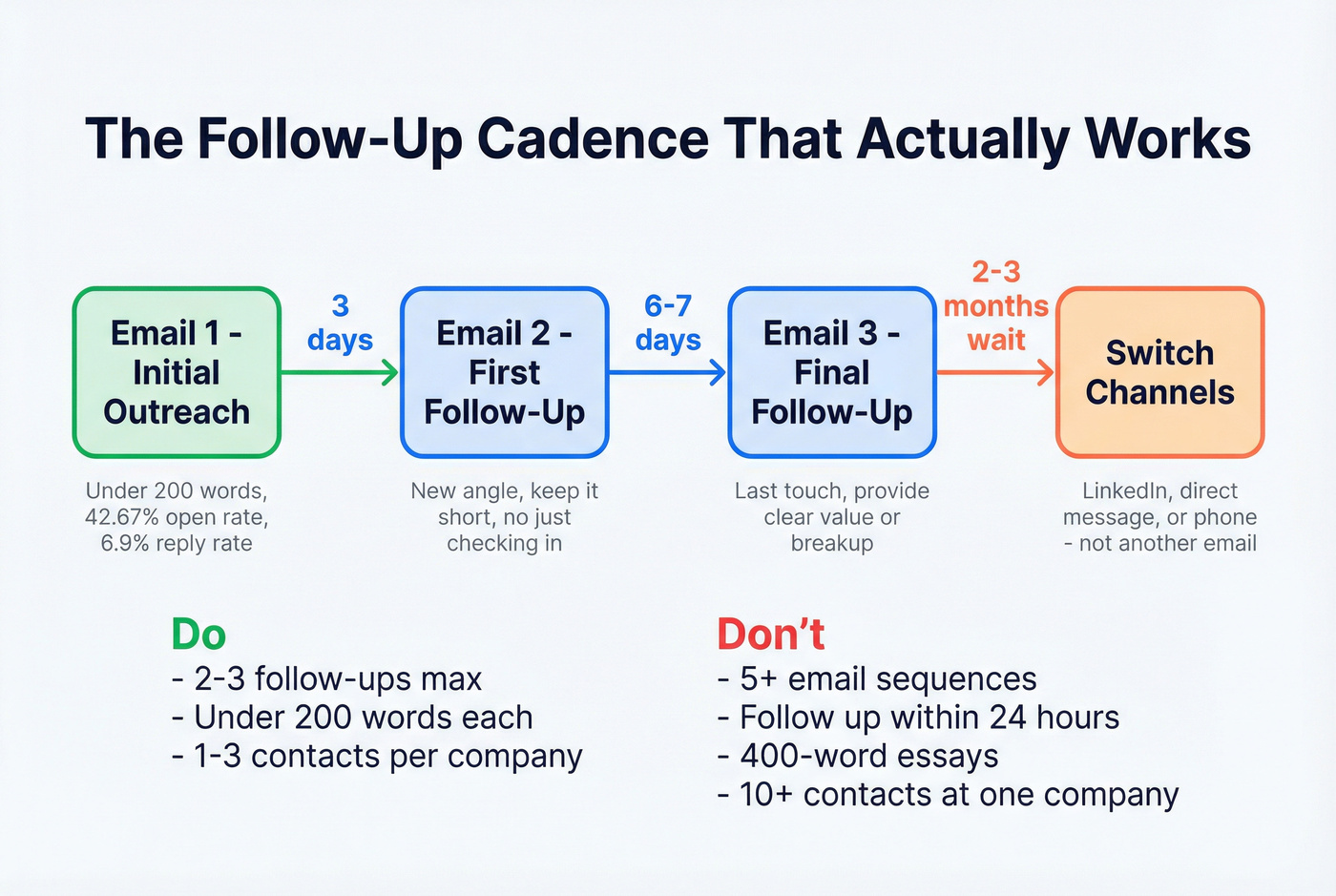 The Follow-Up Cadence That Actually Works

Email 1 - Initial Outreach

3 days

Email 2 - First Follow-Up

6-7 days

Email 3 - Final Follow-Up

2-3 months wait

Switch Channels

Under 200 words, 42.67% open rate, 6.9% reply rate

New angle, keep it short, no just checking in

Last touch, provide clear value or breakup

LinkedIn, direct message, or phone - not another email

Do
- 2-3 follow-ups max
- Under 200 words each
- 1-3 contacts per company

Don't
- 5+ email sequences
- Follow up within 24 hours
- 400-word essays
- 10+ contacts at one company